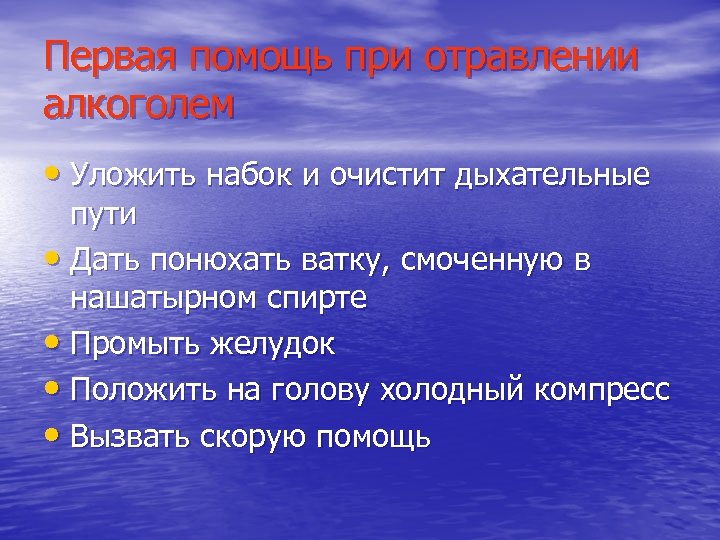 Первая помощь при отравлении алкоголем

• Уложить набок и очистит дыхательные пути
• Дать понюхать ватку, смоченную в нашатырном спирте
• Промыть желудок
• Положить на голову холодный компресс
• Вызвать скорую помощь